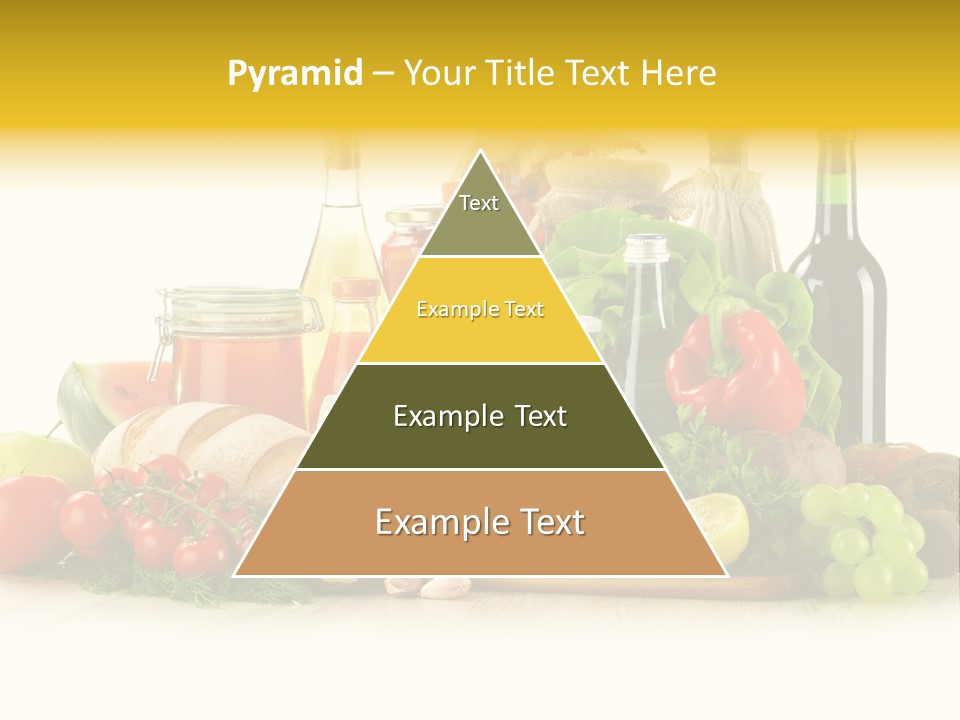 Pyramid – Your Title Text Here

Text

Example Text

Example Text

Example Text